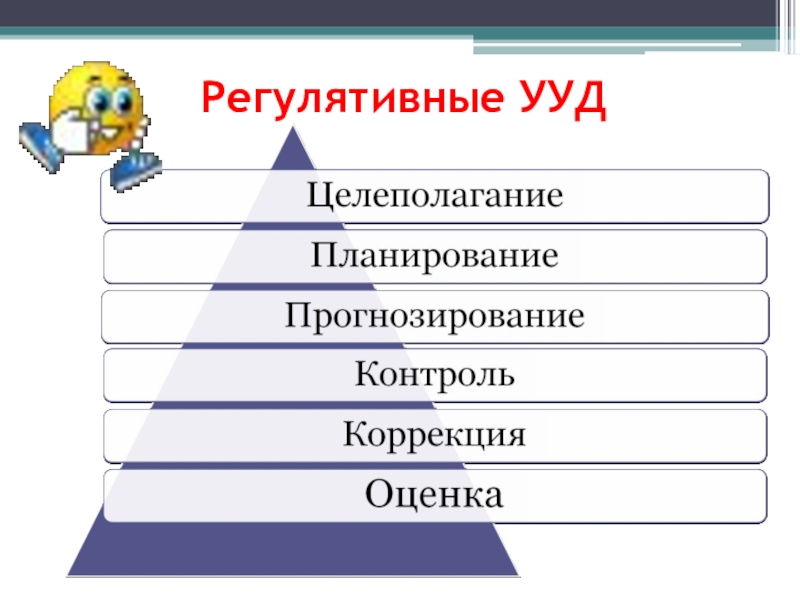 Регулятивные УУД

Целеполагание

Планирование

Прогнозирование

Контроль

Коррекция

Оценка